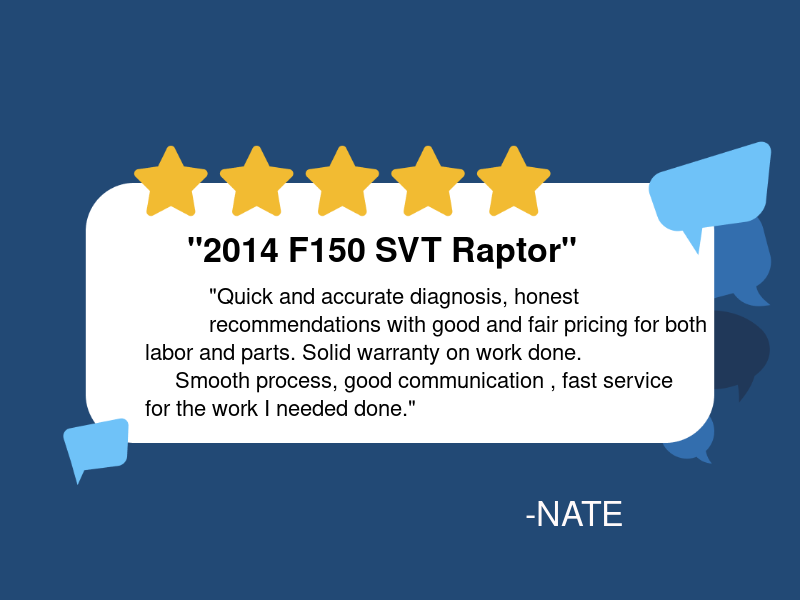 "2014 F150 SVT Raptor"

"Quick and accurate diagnosis, honest recommendations with good and fair pricing for both labor and parts. Solid warranty on work done.

Smooth process, good communication , fast service for the work I needed done."

-NATE